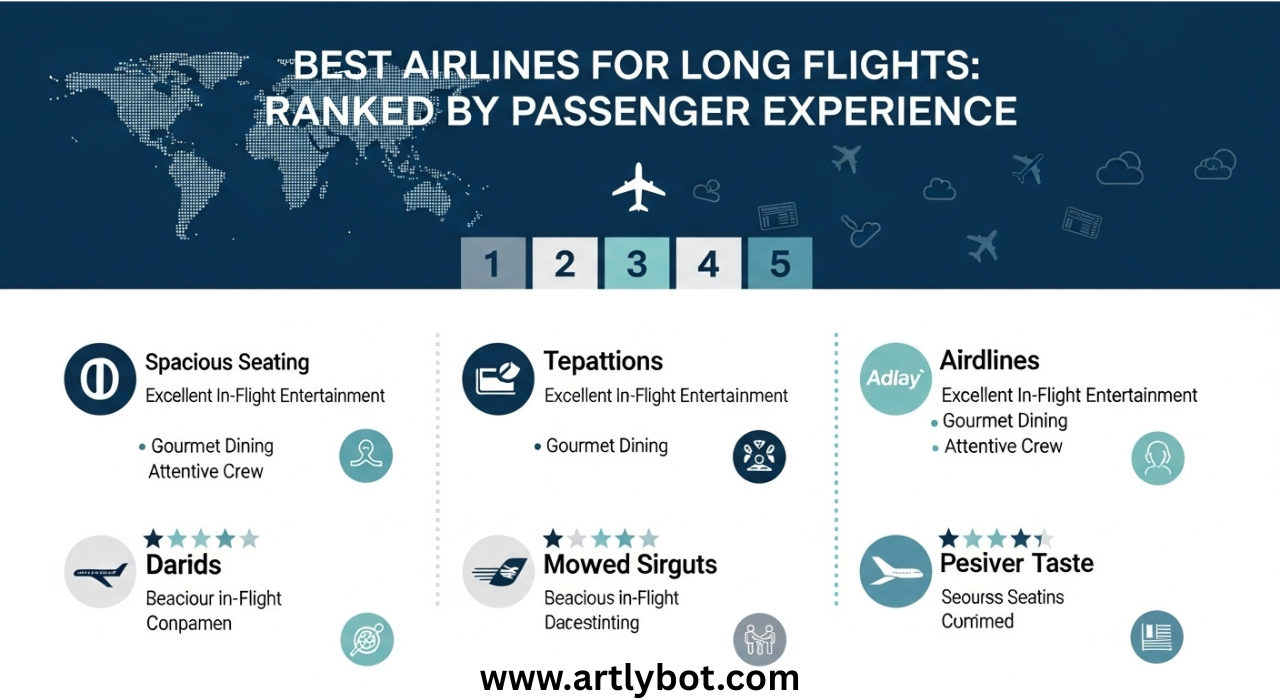 BEST AIRLINES FOR LONG FLIGHTS: RANKED BY PASSENGER EXPERIENCE

1 2 3 4 5

Spacious Seating
Excellent In-Flight Entertainment
• Gourmet Dining
Attentive Crew

Darids
Beaciour in-Flight
Conpamen

Tepattions
Excellent In-Flight Entertainment
• Gourmet Dining

Mowed Sirguts
Beacious in-Flight
Dacestinting

Adlay

Airdlines
Excellent In-Flight Entertainment
• Gourmet Dining
• Attentive Crew

Pesiver Taste
Seourss Seatins
Cummed

www.artlybot.com